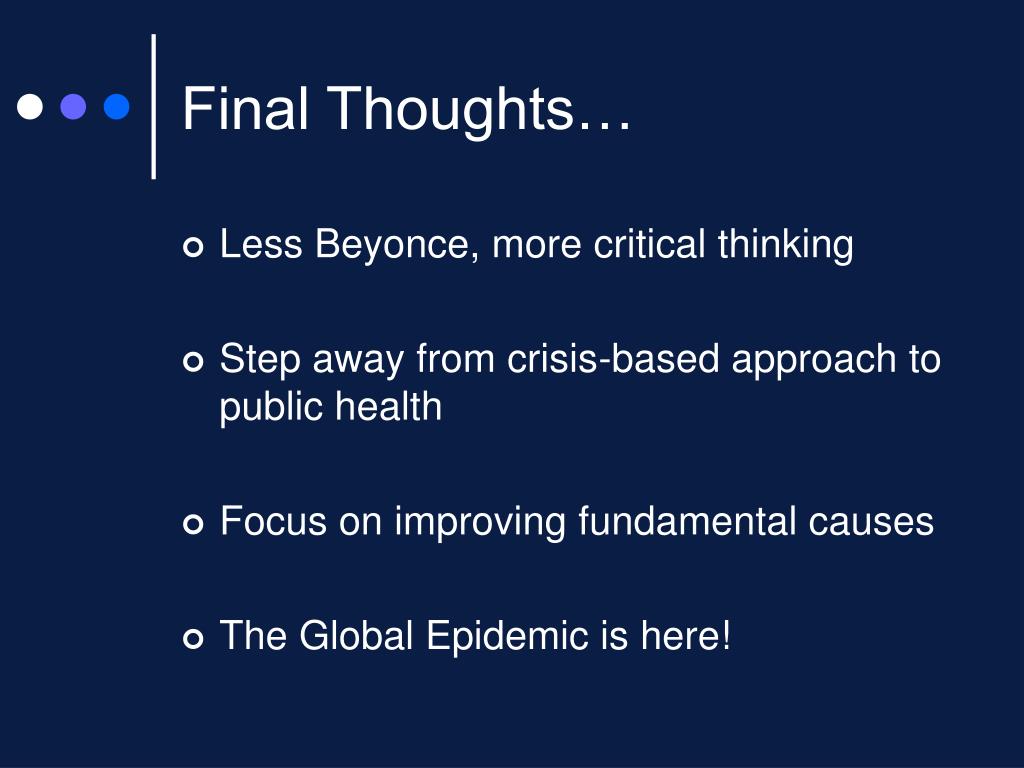 Final Thoughts…

Less Beyonce, more critical thinking

Step away from crisis-based approach to public health

Focus on improving fundamental causes

The Global Epidemic is here!